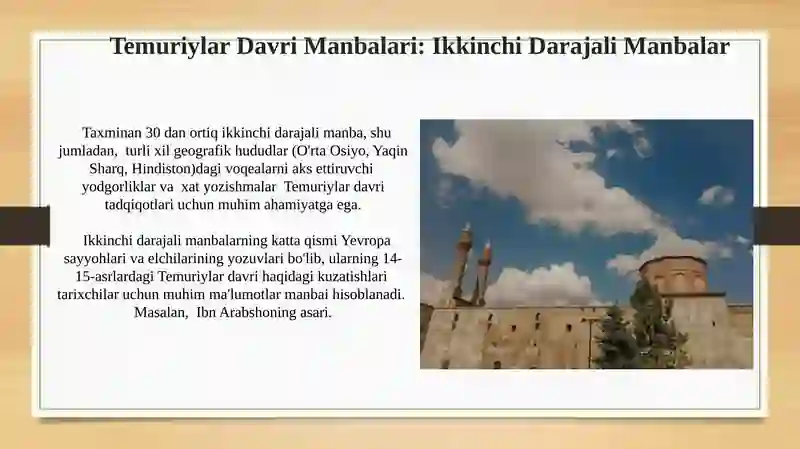 Temuriylar Davri Manbalari: Ikkinchi Darajali Manbalar

Taxminan 30 dan ortiq ikkinchi darajali manba, shu jumladan, turli xil geografik hududlar (O'rta Osiyo, Yaqin Sharq, Hindiston)dagi voqealarni aks ettiruvchi yodgorliklar va xat yozishmalar Temuriylar davri tadqiqotlari uchun muhim ahamiyatga ega.

Ikkinchi darajali manbalarning katta qismi Yevropa sayyohlari va elchilarining yozuvlari bo'lib, ularning 14-15-asrlardagi Temuriylar davri haqidagi kuzatishlari tarixchilar uchun muhim ma'lumotlar manbai hisoblanadi. Masalan, Ibn Arabshoning asari.